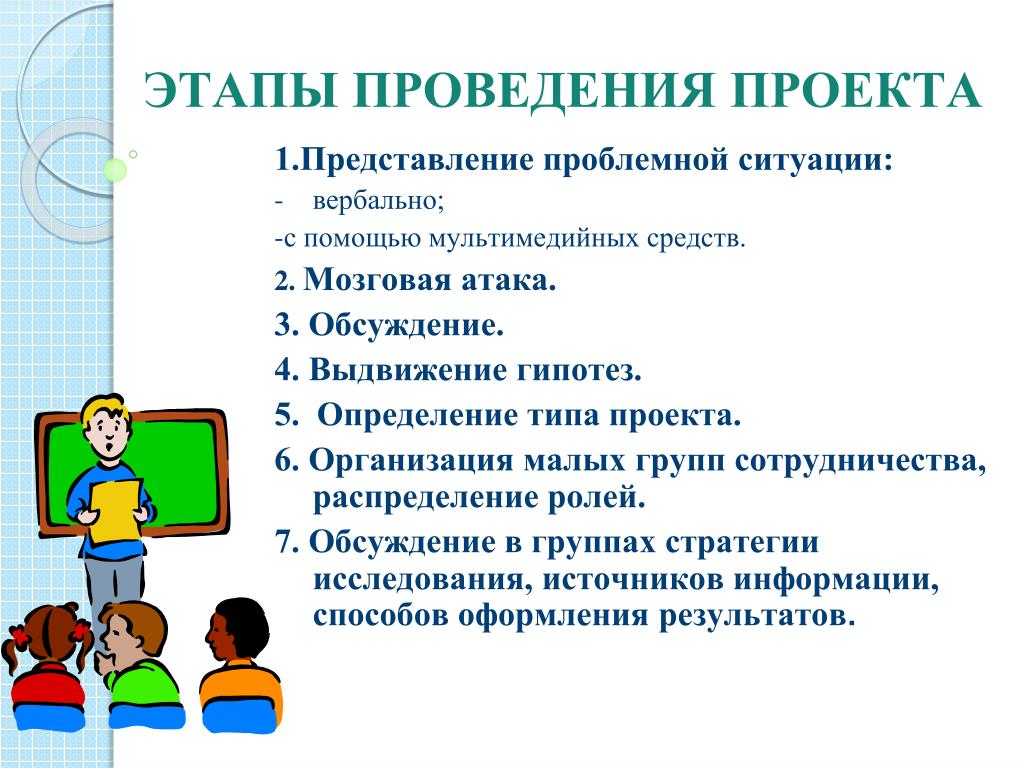 ЭТАПЫ ПРОВЕДЕНИЯ ПРОЕКТА

1.Представление проблемной ситуации:
- вербально;
-с помощью мультимедийных средств.
2. Мозговая атака.
3. Обсуждение.
4. Выдвижение гипотез.
5. Определение типа проекта.
6. Организация малых групп сотрудничества, распределение ролей.
7. Обсуждение в группах стратегии исследования, источников информации, способов оформления результатов.